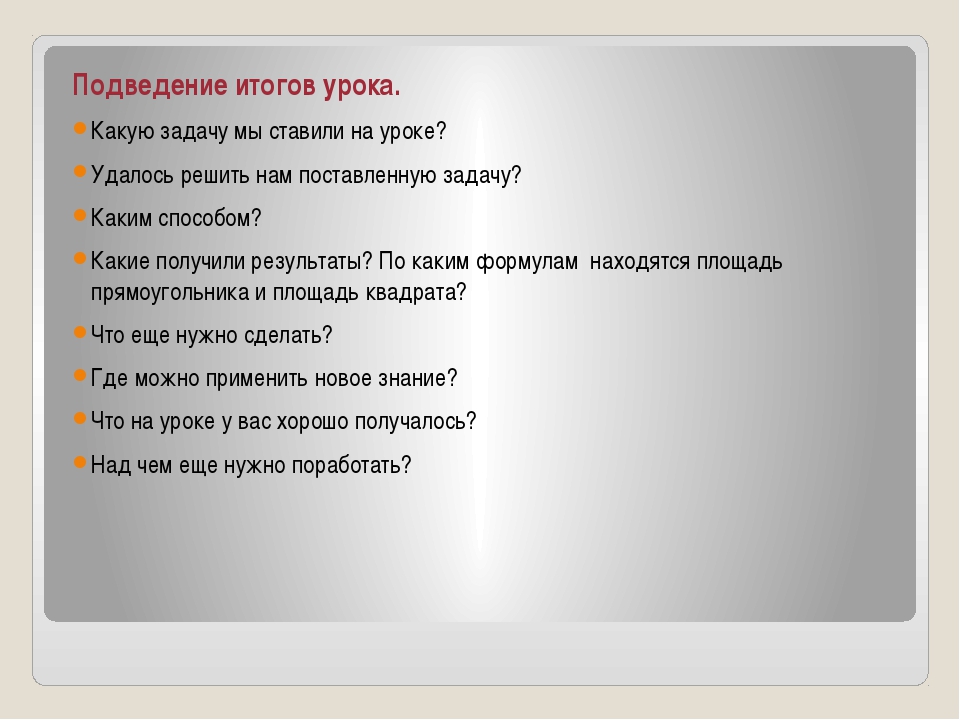 Подведение итогов урока.

Какую задачу мы ставили на уроке?

Удалось решить нам поставленную задачу?

Каким способом?

Какие получили результаты? По каким формулам  находятся площадь прямоугольника и площадь квадрата?

Что еще нужно сделать?

Где можно применить новое знание?

Что на уроке у вас хорошо получалось?

Над чем еще нужно поработать?